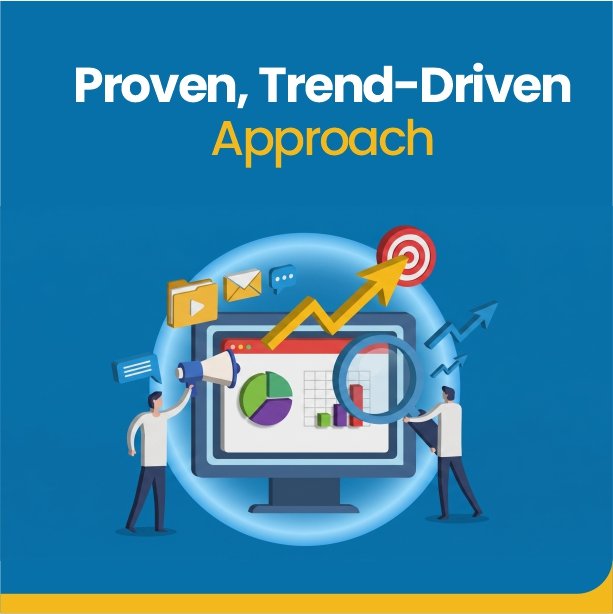 Proven, Trend-Driven
Approach